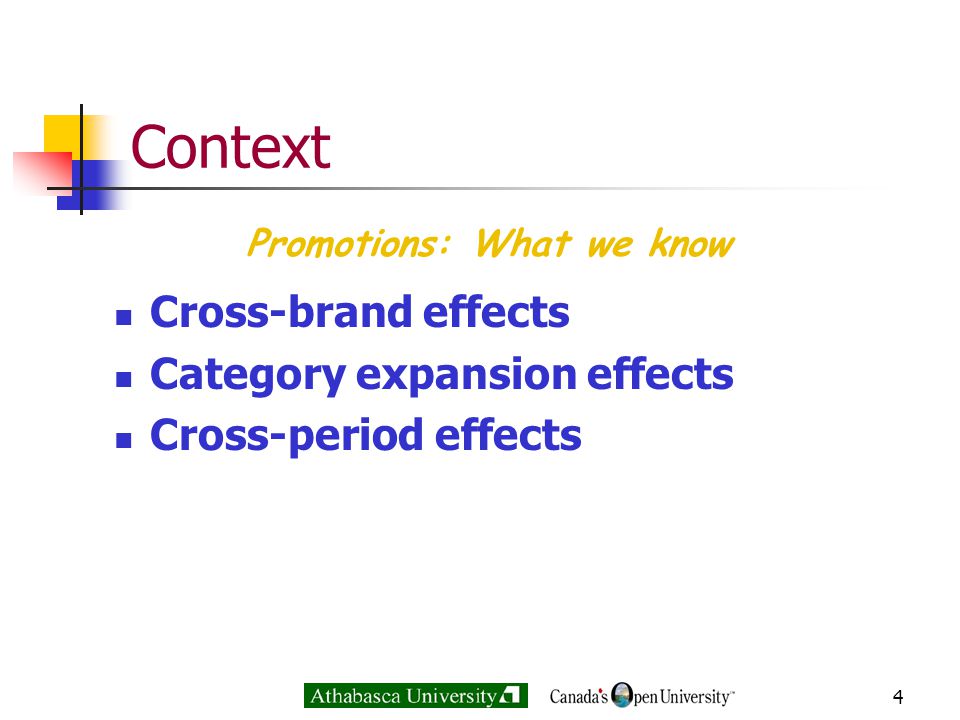 Context

Promotions: What we know

- Cross-brand effects
- Category expansion effects
- Cross-period effects

Athabasca University

Canada's Open University™

4